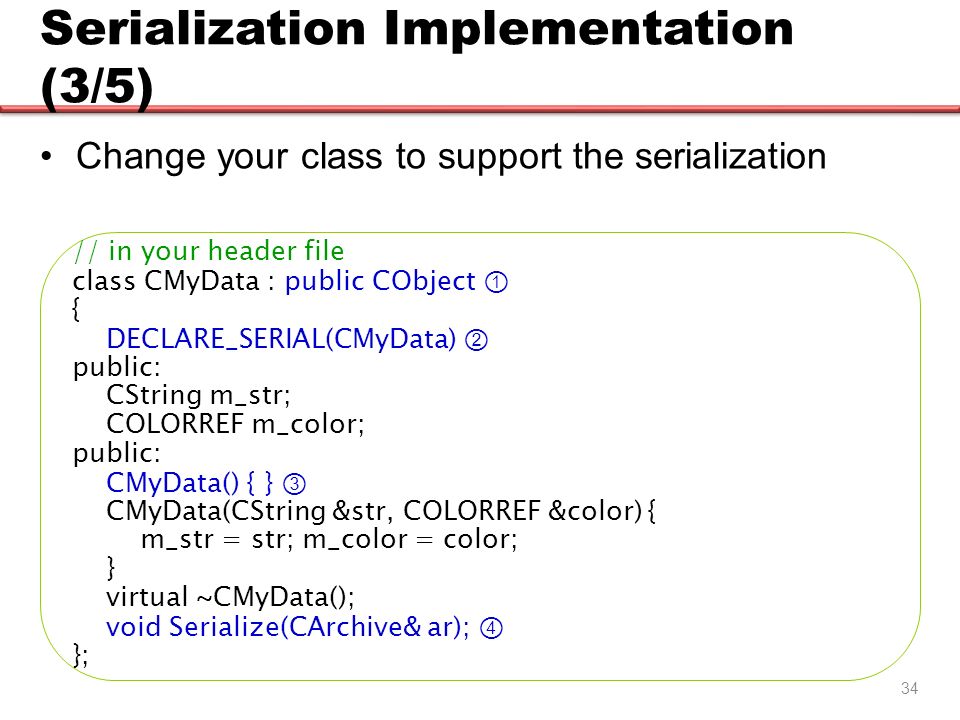 Serialization Implementation (3/5)

• Change your class to support the serialization

// in your header file
class CMyData : public CObject ①
{
DECLARE_SERIAL(CMyData) ②
public:
CString m_str;
COLORREF m_color;
public:
CMyData() { } ③
CMyData(CString &str, COLORREF &color) {
m_str = str; m_color = color;
}
virtual ~CMyData();
void Serialize(CArchive& ar); ④
};

34